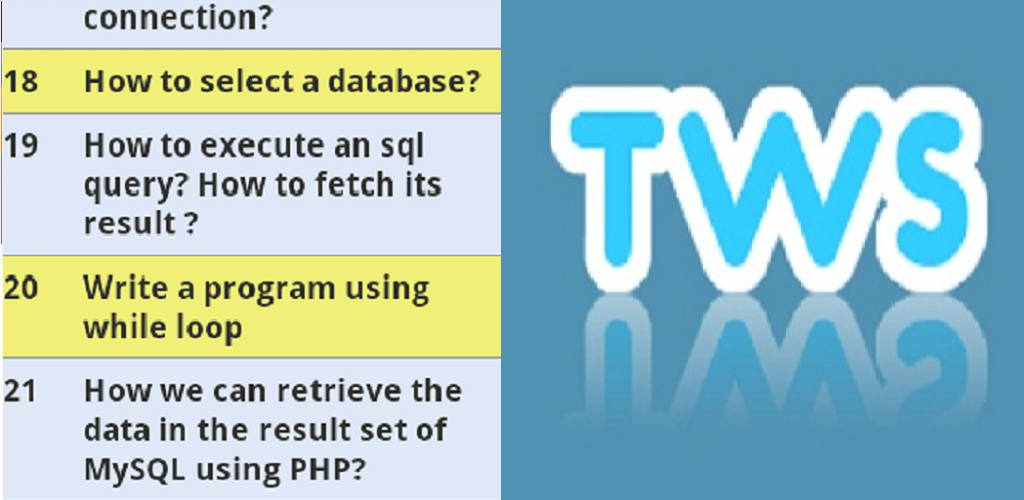 connection?

18 How to select a database?

19 How to execute an sql query? How to fetch its result ?

20 Write a program using while loop

21 How we can retrieve the data in the result set of MySQL using PHP?

TWS